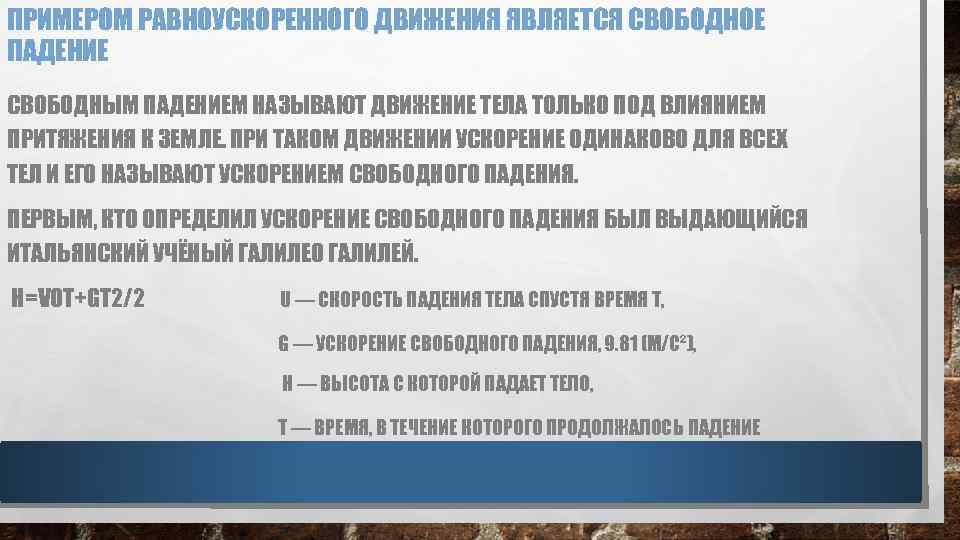 ПРИМЕРОМ РАВНОУСКОРЕННОГО ДВИЖЕНИЯ ЯВЛЯЕТСЯ СВОБОДНОЕ ПАДЕНИЕ

СВОБОДНЫМ ПАДЕНИЕМ НАЗЫВАЮТ ДВИЖЕНИЕ ТЕЛА ТОЛЬКО ПОД ВЛИЯНИЕМ ПРИТЯЖЕНИЯ К ЗЕМЛЕ. ПРИ ТАКОМ ДВИЖЕНИИ УСКОРЕНИЕ ОДИНАКОВО ДЛЯ ВСЕХ ТЕЛ И ЕГО НАЗЫВАЮТ УСКОРЕНИЕМ СВОБОДНОГО ПАДЕНИЯ.

ПЕРВЫМ, КТО ОПРЕДЕЛИЛ УСКОРЕНИЕ СВОБОДНОГО ПАДЕНИЯ БЫЛ ВЫДАЮЩИЙСЯ ИТАЛЬЯНСКИЙ УЧЁНЫЙ ГАЛИЛЕО ГАЛИЛЕЙ.

H=VOT+GT2/2

U — СКОРОСТЬ ПАДЕНИЯ ТЕЛА СПУСТЯ ВРЕМЯ T,

G — УСКОРЕНИЕ СВОБОДНОГО ПАДЕНИЯ, 9.81 (М/С²),

H — ВЫСОТА С КОТОРОЙ ПАДАЕТ ТЕЛО,

T — ВРЕМЯ, В ТЕЧЕНИЕ КОТОРОГО ПРОДОЛЖАЛОСЬ ПАДЕНИЕ